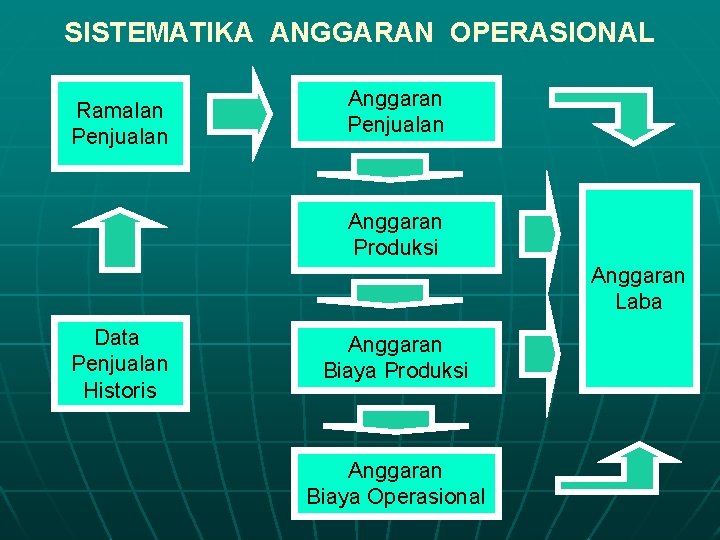 SISTEMATIKA ANGGARAN OPERASIONAL

Ramalan Penjualan

Data Penjualan Historis

Anggaran Penjualan

Anggaran Produksi

Anggaran Biaya Produksi

Anggaran Biaya Operasional

Anggaran Laba